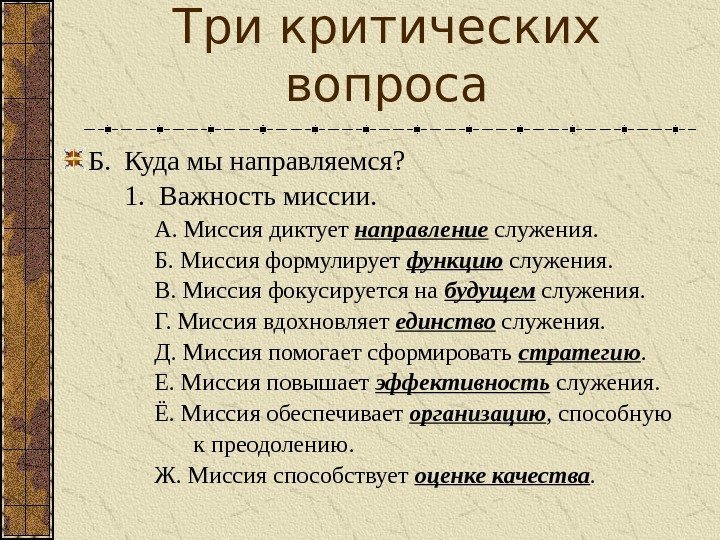 Три критических вопроса

Б. Куда мы направляемся?

1. Важность миссии.

А. Миссия диктует направление служения.

Б. Миссия формулирует функцию служения.

В. Миссия фокусируется на будущем служения.

Г. Миссия вдохновляет единство служения.

Д. Миссия помогает сформировать стратегию.

Е. Миссия повышает эффективность служения.

Ё. Миссия обеспечивает организацию, способную к преодолению.

Ж. Миссия способствует оценке качества.